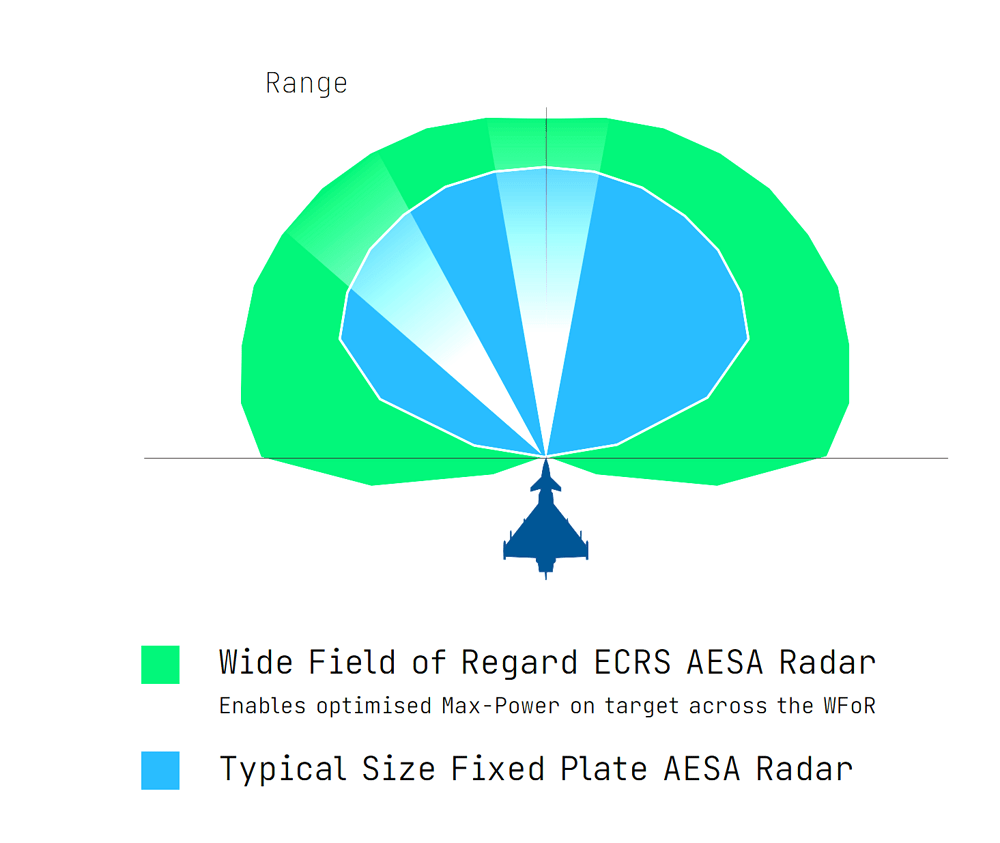 Range

Wide Field of Regard ECRS AESA Radar

Enables optimised Max-Power on target across the WFoR

Typical Size Fixed Plate AESA Radar